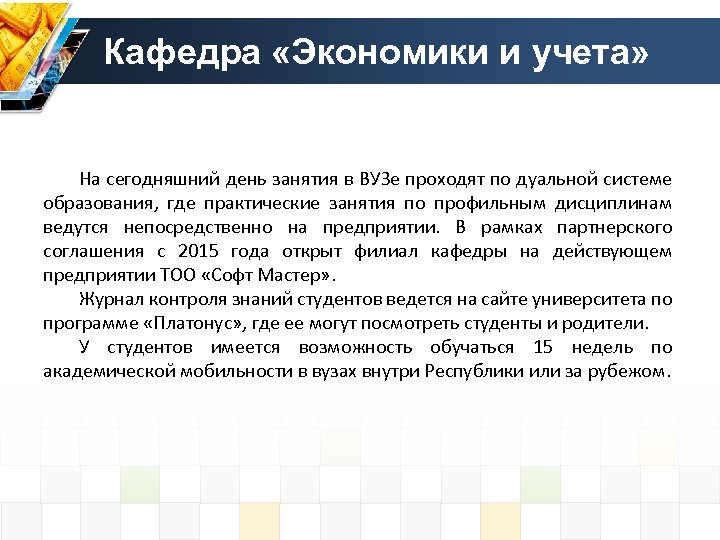 Кафедра «Экономики и учета»

На сегодняшний день занятия в ВУЗе проходят по дуальной системе образования, где практические занятия по профильным дисциплинам ведутся непосредственно на предприятии. В рамках партнерского соглашения с 2015 года открыт филиал кафедры на действующем предприятии ТОО «Софт Мастер».

Журнал контроля знаний студентов ведется на сайте университета по программе «Платонус», где ее могут посмотреть студенты и родители.

У студентов имеется возможность обучаться 15 недель по академической мобильности в вузах внутри Республики или за рубежом.